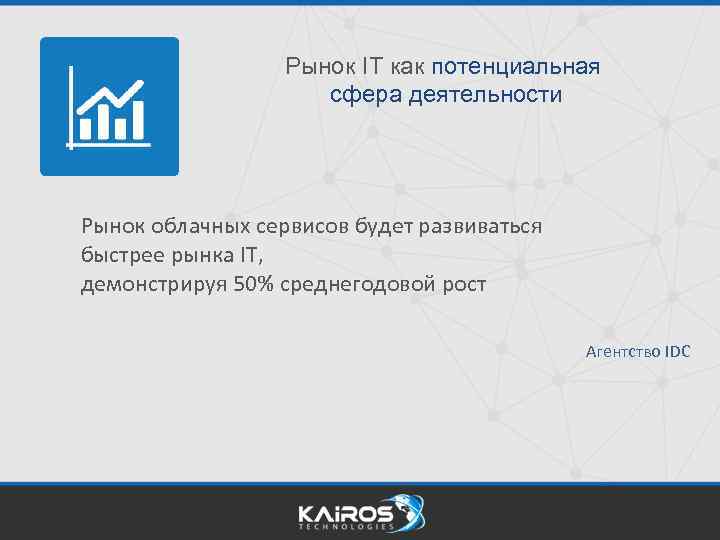 Рынок IT как потенциальная сфера деятельности

Рынок облачных сервисов будет развиваться быстрее рынка IT, демонстрируя 50% среднегодовой рост

Агентство IDC

KAiROS TECHNOLOGIES